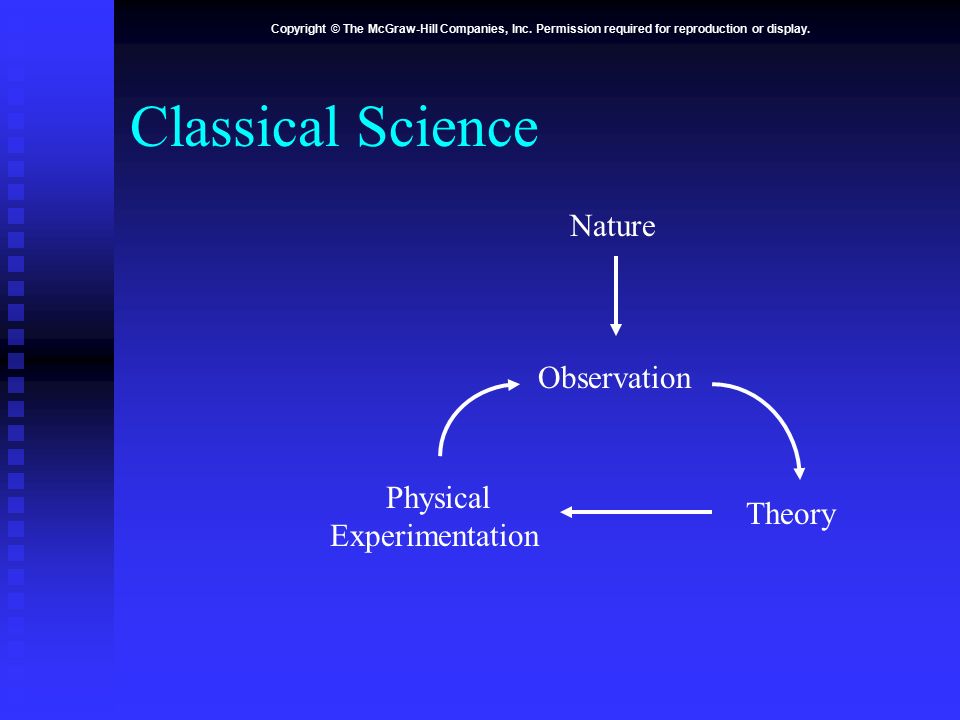 Copyright © The McGraw-Hill Companies, Inc. Permission required for reproduction or display.

Classical Science

Nature

Observation

Theory

Physical Experimentation